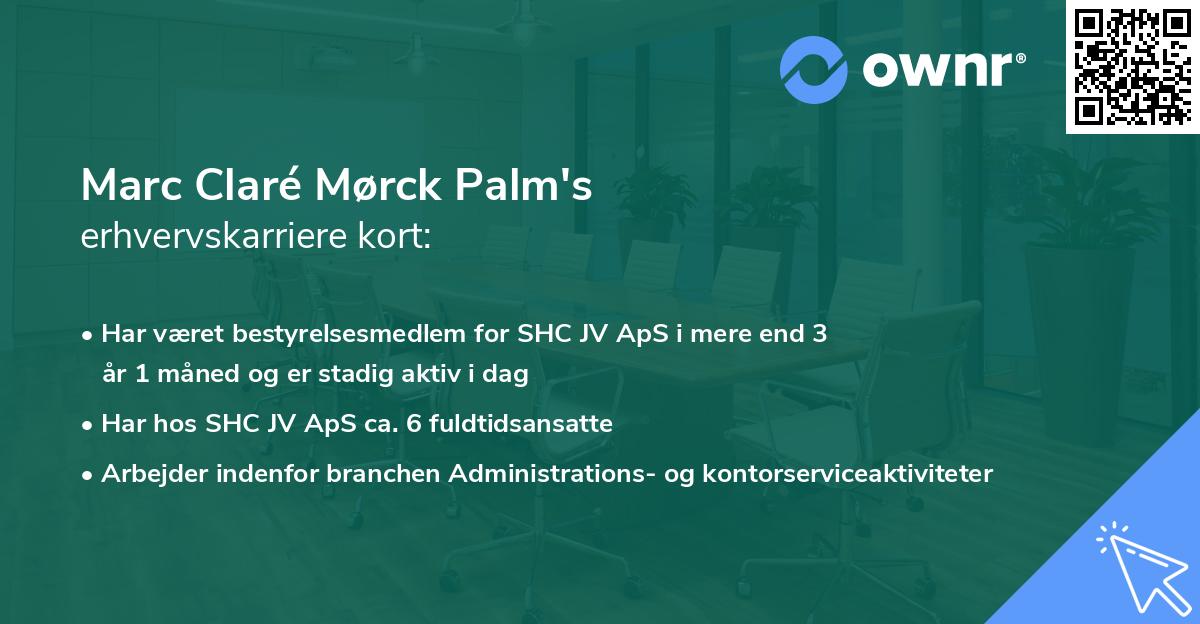 ownr®

Marc Claré Mørck Palm's
erhvervskarriere kort:

• Har været bestyrelsesmedlem for SHC JV ApS i mere end 3 år 1 måned og er stadig aktiv i dag

• Har hos SHC JV ApS ca. 6 fuldtidsansatte

• Arbejder indenfor branchen Administrations- og kontorserviceaktiviteter